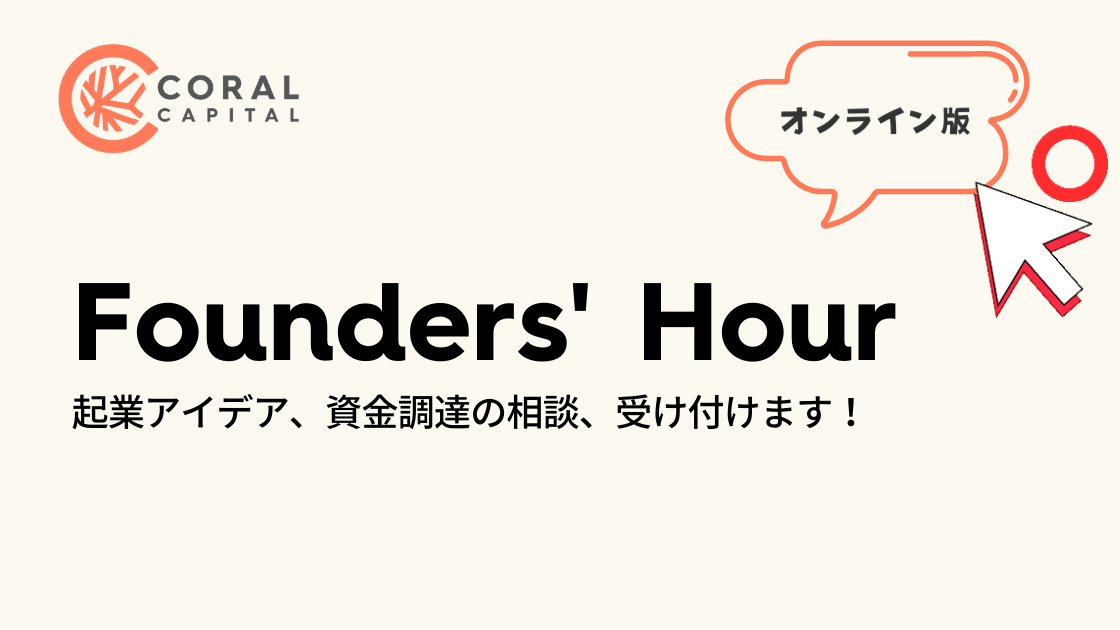 CORAL CAPITAL

オンライン版

Founders' Hour

起業アイデア、資金調達の相談、受け付けます！